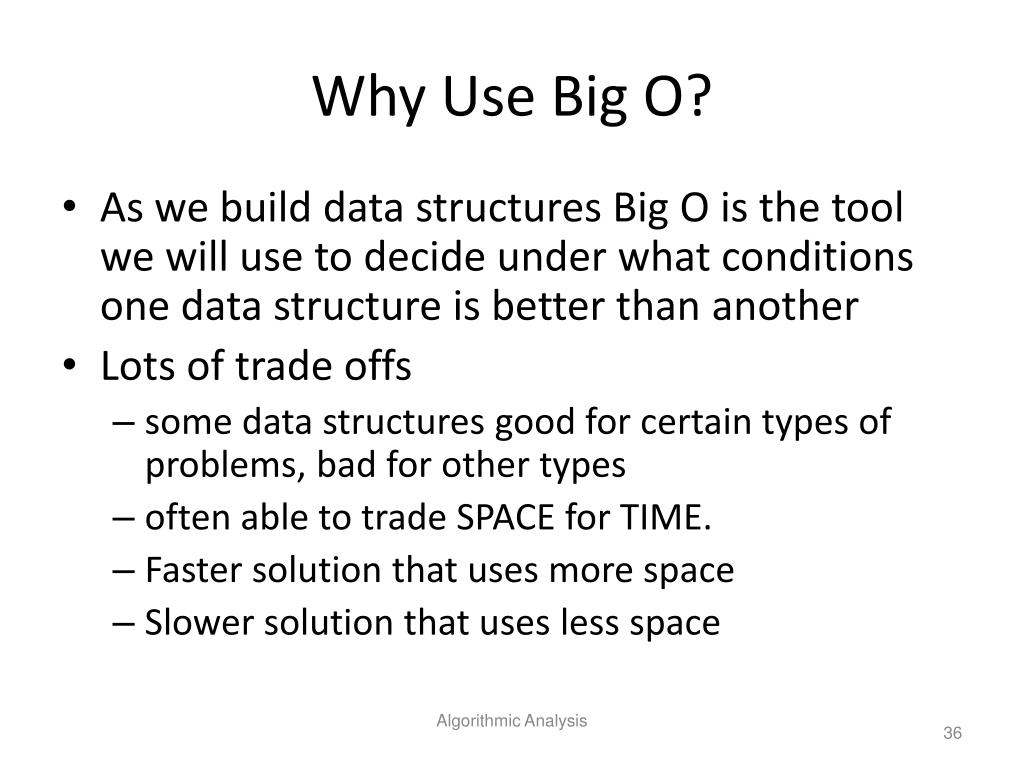 Why Use Big O?

• As we build data structures Big O is the tool we will use to decide under what conditions one data structure is better than another
• Lots of trade offs
– some data structures good for certain types of problems, bad for other types
– often able to trade SPACE for TIME.
– Faster solution that uses more space
– Slower solution that uses less space

Algorithmic Analysis

36